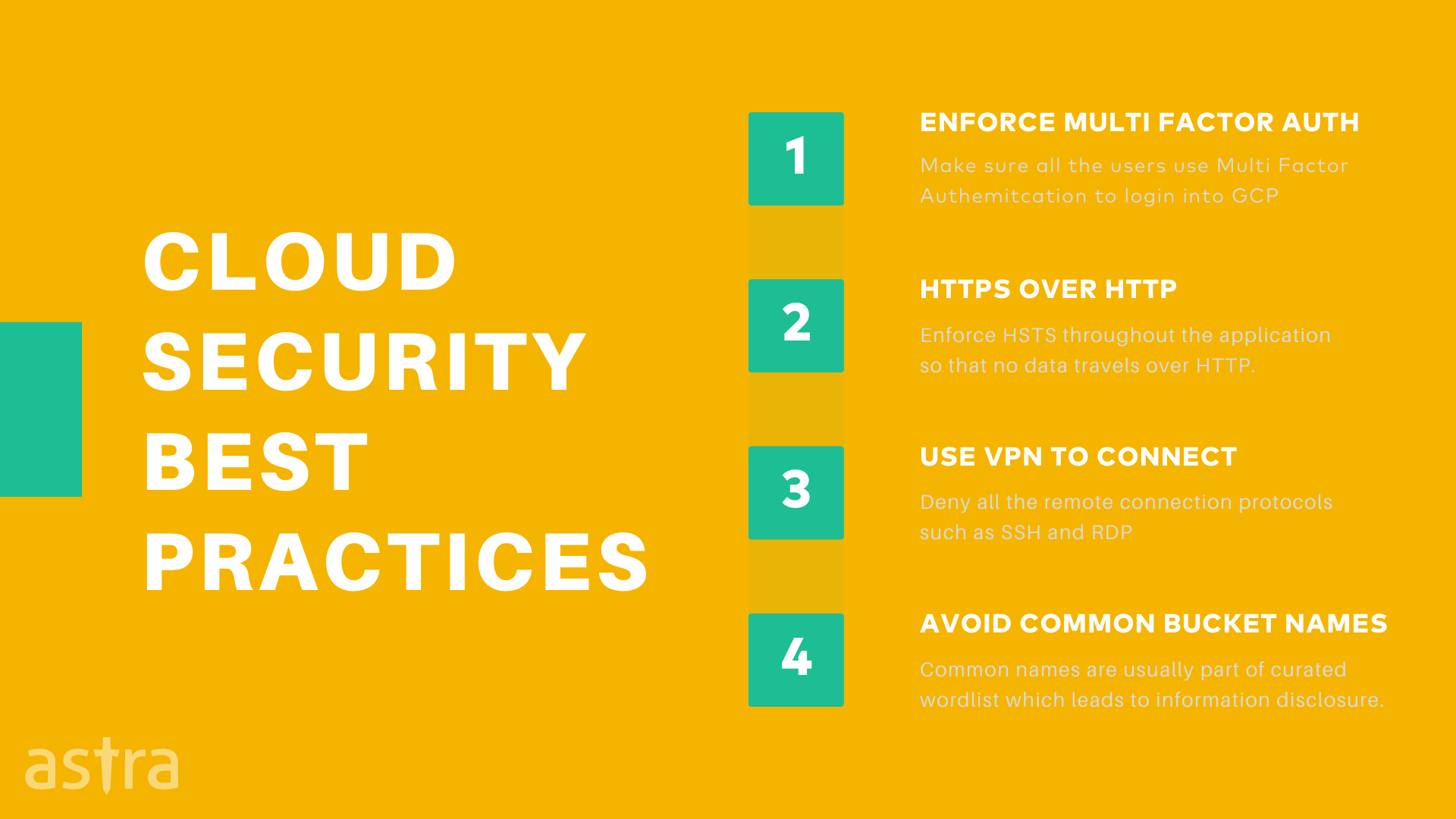 CLOUD
SECURITY
BEST
PRACTICES

1

ENFORCE MULTI FACTOR AUTH

Make sure all the users use Multi Factor Authemitcation to login into GCP

2

HTTPS OVER HTTP

Enforce HSTS throughout the application so that no data travels over HTTP.

3

USE VPN TO CONNECT

Deny all the remote connection protocols such as SSH and RDP

4

AVOID COMMON BUCKET NAMES

Common names are usually part of curated wordlist which leads to information disclosure.

astra